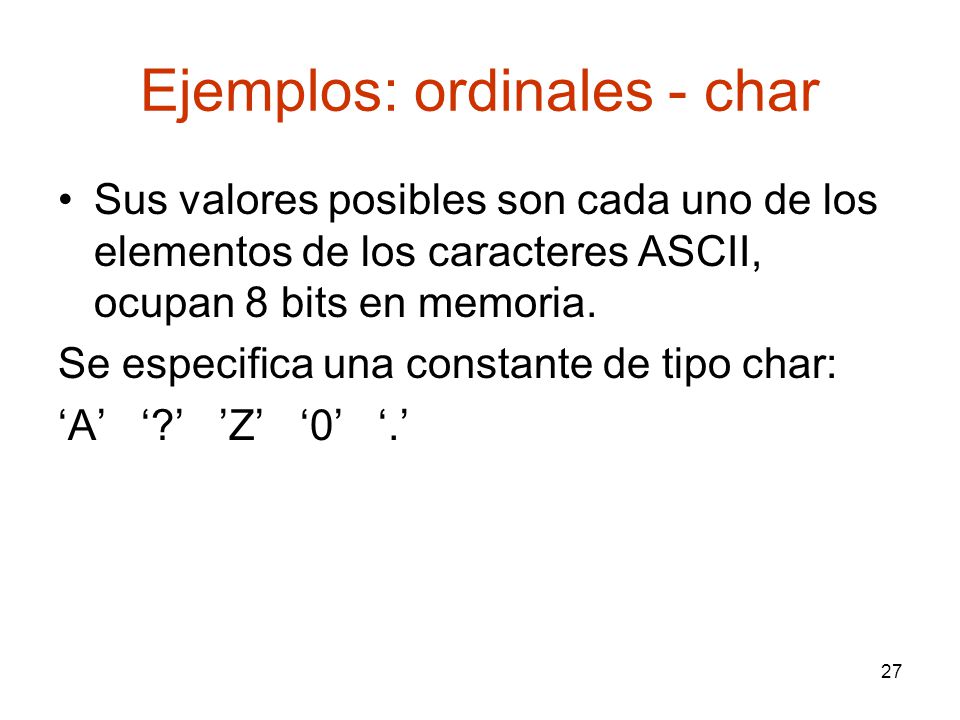 Ejemplos: ordinales - char

• Sus valores posibles son cada uno de los elementos de los caracteres ASCII, ocupan 8 bits en memoria.

Se especifica una constante de tipo char:

‘A’ ‘?’ ’Z’ ‘0’ ‘.’

27